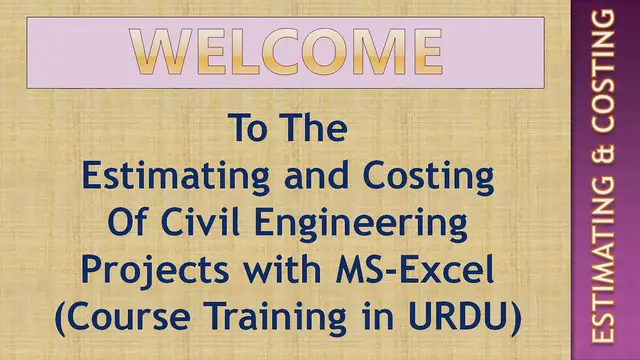 WELCOME

To The
Estimating and Costing
Of Civil Engineering
Projects with MS-Excel
(Course Training in URDU)

ESTIMATING & COSTING